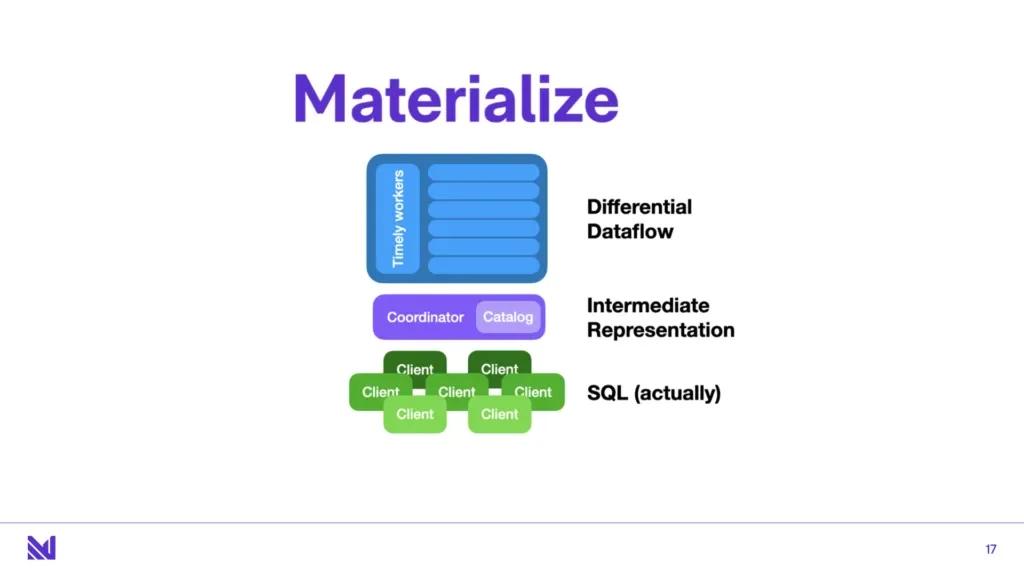 Materialize

Timely workers

Differential Dataflow

Coordinator Catalog

Intermediate Representation

Client Client
Client Client Client
Client Client

SQL (actually)

17